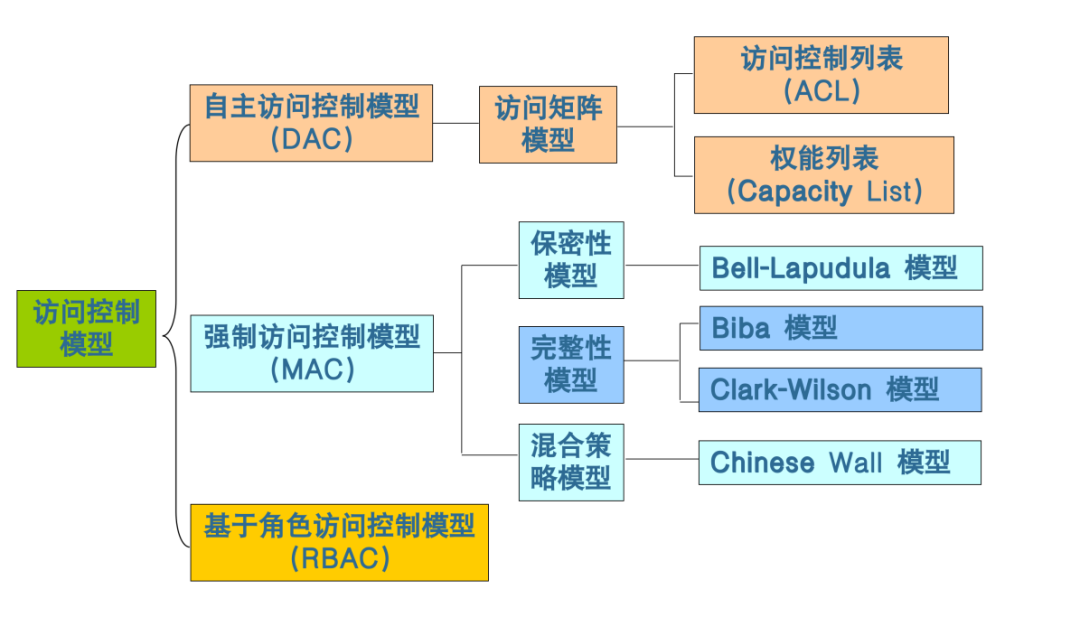 访问控制模型

自主访问控制模型（DAC）

访问矩阵模型

访问控制列表（ACL）

权能列表（Capacity List）

强制访问控制模型（MAC）

保密性模型

Bell-Lapudula 模型

完整性模型

Biba 模型

Clark-Wilson 模型

混合策略模型

Chinese Wall 模型

基于角色访问控制模型（RBAC）